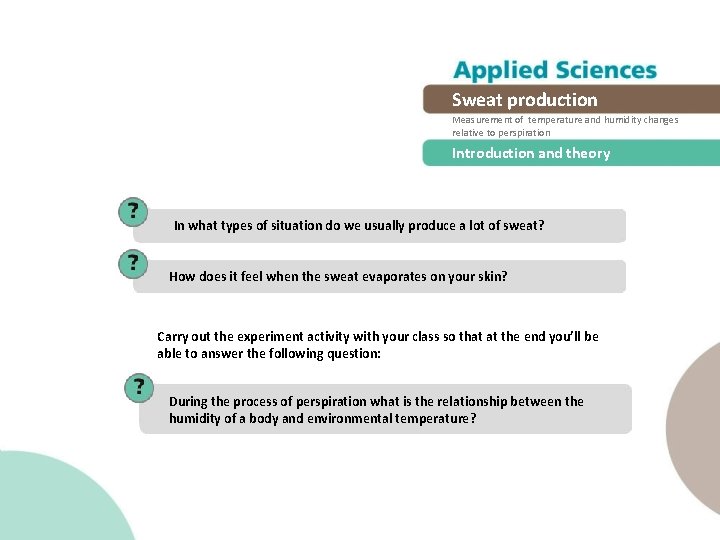 Applied Sciences

Sweat production

Measurement of temperature and humidity changes relative to perspiration

Introduction and theory

?

In what types of situation do we usually produce a lot of sweat?

?

How does it feel when the sweat evaporates on your skin?

Carry out the experiment activity with your class so that at the end you'll be able to answer the following question:

?

During the process of perspiration what is the relationship between the humidity of a body and environmental temperature?